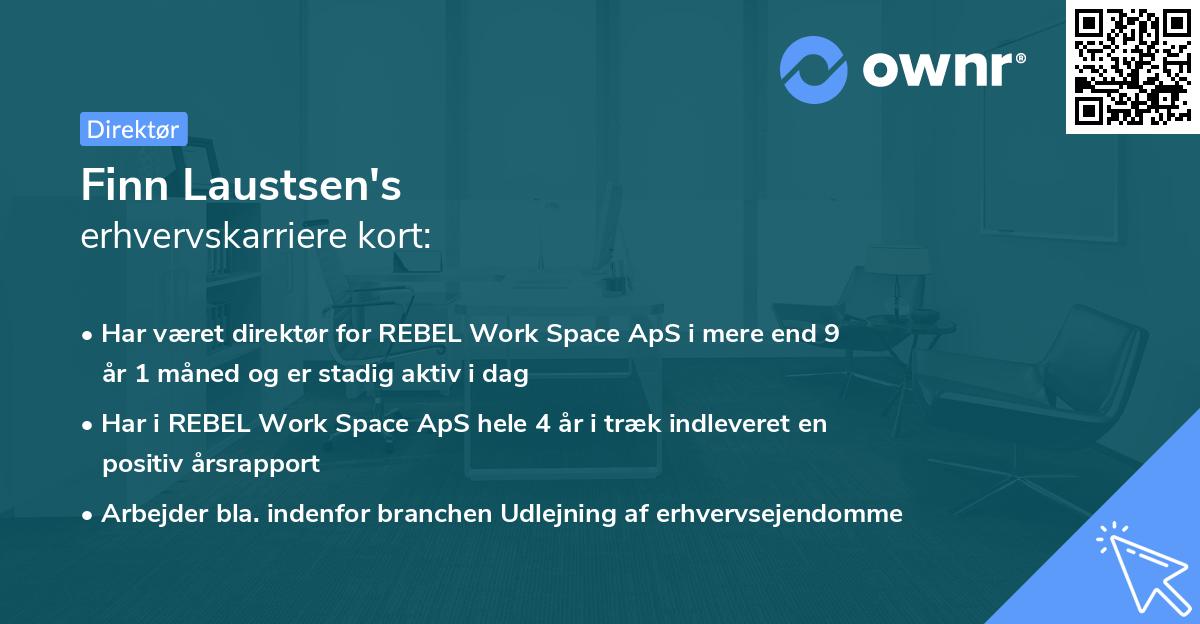 ownr®

Direktør

Finn Laustsen's
erhvervskarriere kort:

• Har været direktør for REBEL Work Space ApS i mere end 9 år 1 måned og er stadig aktiv i dag

• Har i REBEL Work Space ApS hele 4 år i træk indleveret en positiv årsrapport

• Arbejder bla. indenfor branchen Udlejning af erhvervsejendomme